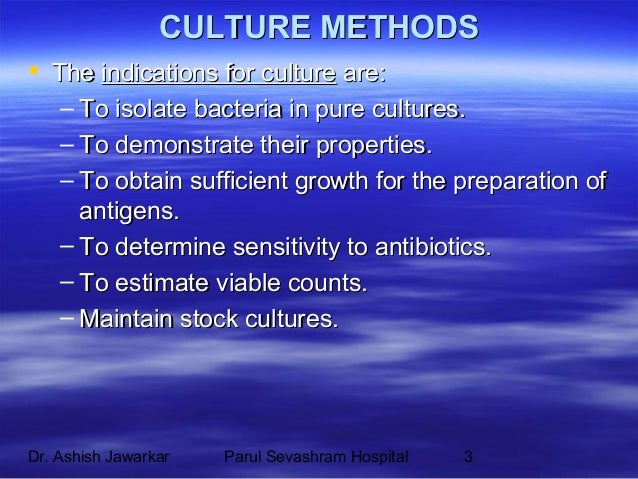 CULTURE METHODS

• The indications for culture are:

– To isolate bacteria in pure cultures.

– To demonstrate their properties.

– To obtain sufficient growth for the preparation of antigens.

– To determine sensitivity to antibiotics.

– To estimate viable counts.

– Maintain stock cultures.

Dr. Ashish Jawarkar Parul Sevashram Hospital 3